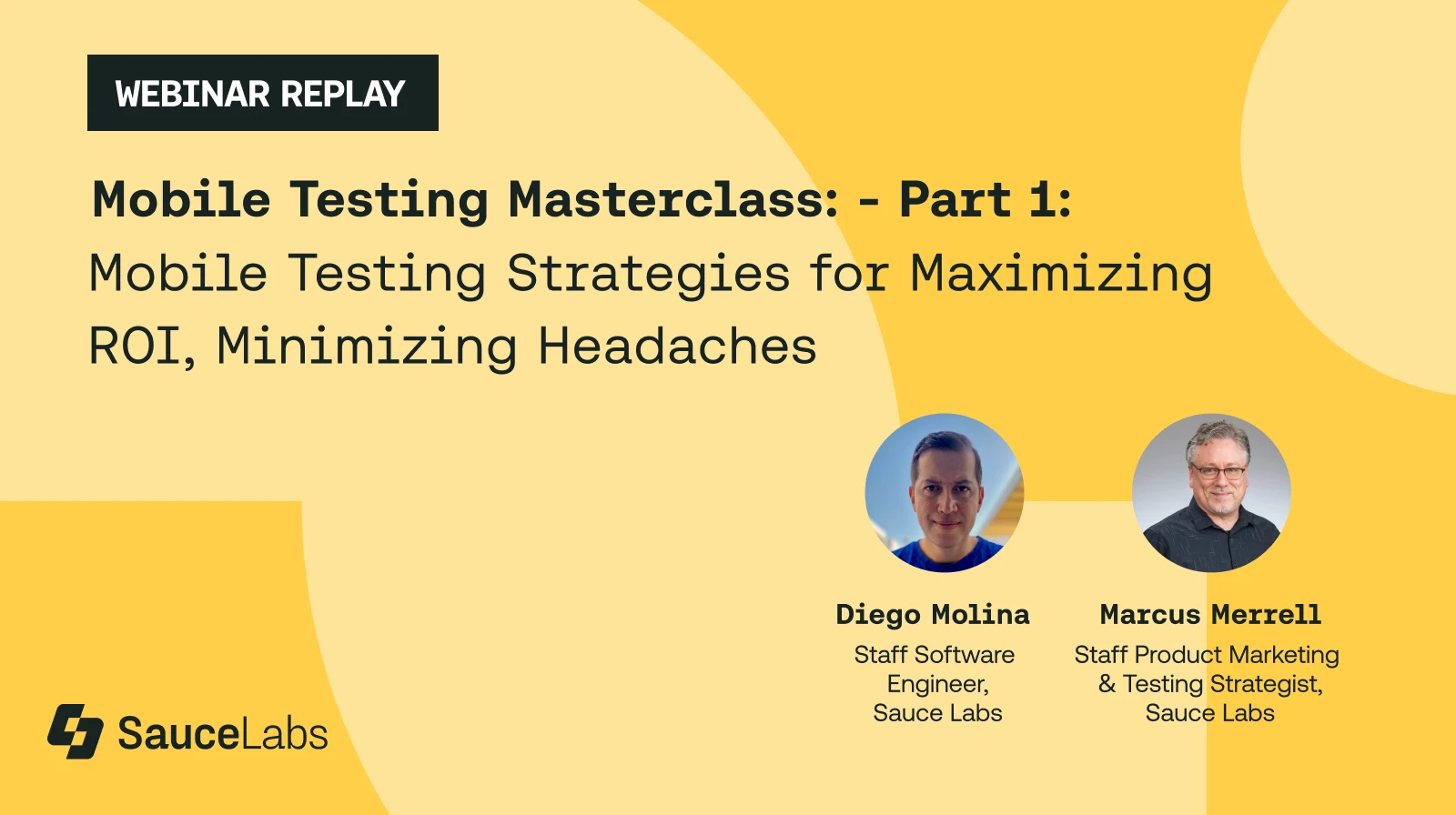 WEBINAR REPLAY

Mobile Testing Masterclass: - Part 1:
Mobile Testing Strategies for Maximizing ROI, Minimizing Headaches

Diego Molina
Staff Software Engineer, Sauce Labs

Marcus Merrell
Staff Product Marketing & Testing Strategist, Sauce Labs

SauceLabs